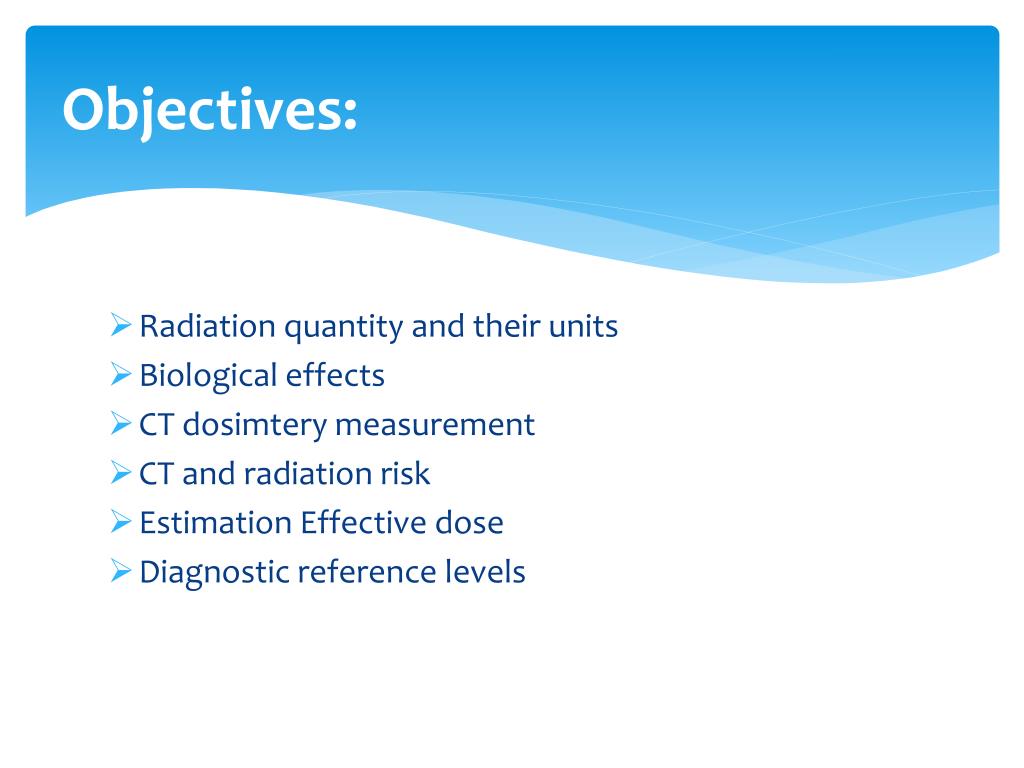 Objectives:

➢ Radiation quantity and their units
➢ Biological effects
➢ CT dosimtery measurement
➢ CT and radiation risk
➢ Estimation Effective dose
➢ Diagnostic reference levels